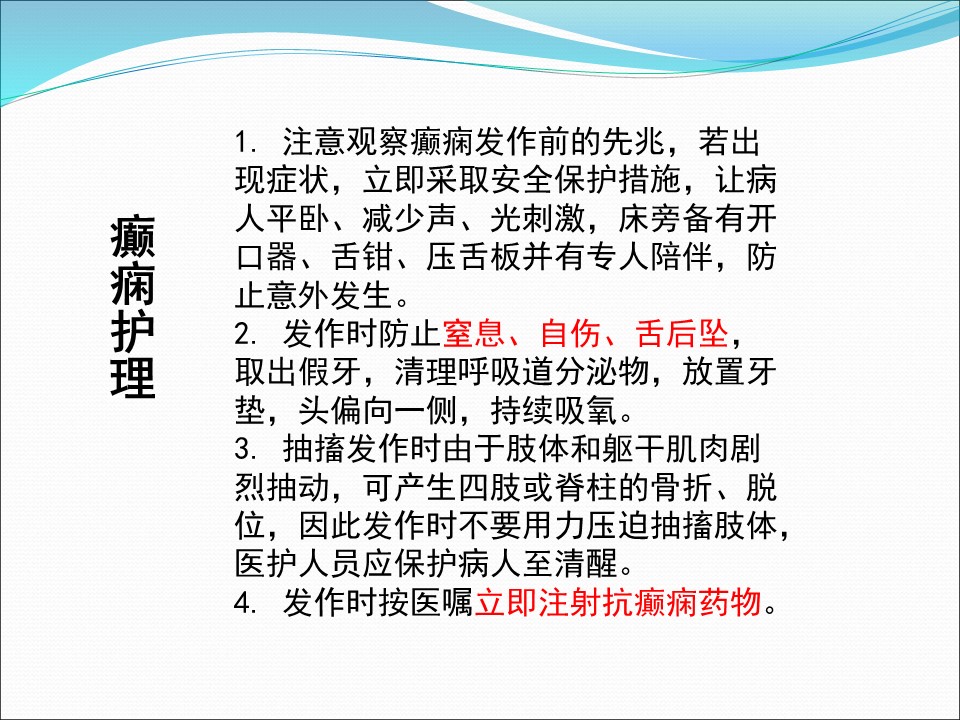 癫痫护理

1. 注意观察癫痫发作前的先兆，若出现症状，立即采取安全保护措施，让病人平卧、减少声、光刺激，床旁备有开口器、舌钳、压舌板并有专人陪伴，防止意外发生。
2. 发作时防止窒息、自伤、舌后坠，取出假牙，清理呼吸道分泌物，放置牙垫，头偏向一侧，持续吸氧。
3. 抽搐发作时由于肢体和躯干肌肉剧烈抽动，可产生四肢或脊柱的骨折、脱位，因此发作时不要用力压迫抽搐肢体，医护人员应保护病人至清醒。
4. 发作时按医嘱立即注射抗癫痫药物。